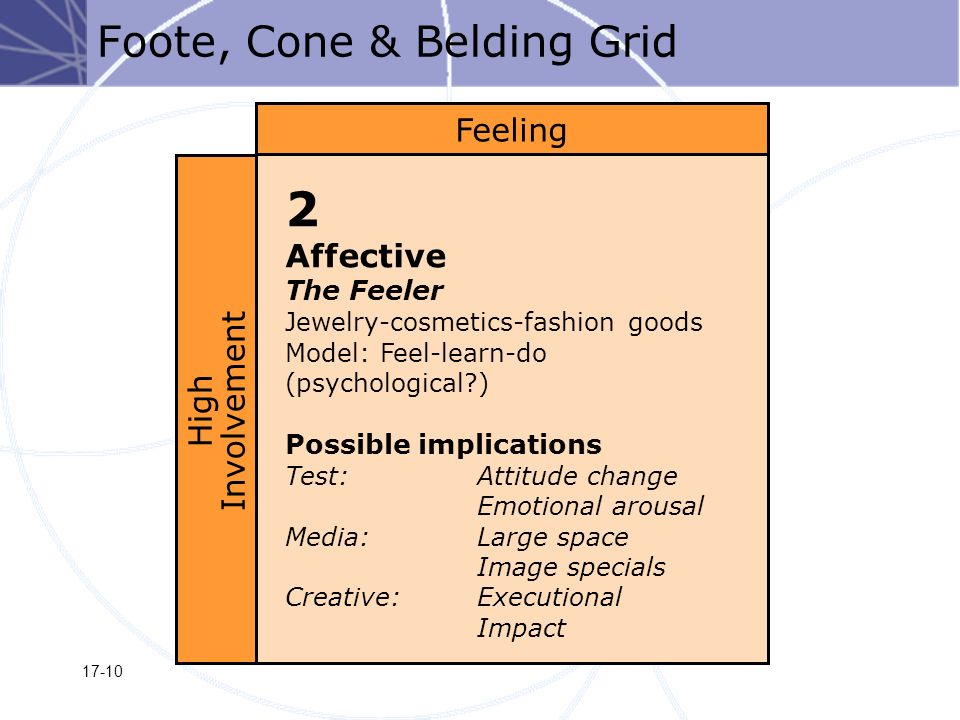 Foote, Cone & Belding Grid

Feeling

High Involvement

2
Affective
The Feeler
Jewelry-cosmetics-fashion goods
Model: Feel-learn-do
(psychological?)

Possible implications
Test: Attitude change
Emotional arousal
Media: Large space
Image specials
Creative: Executional
Impact

17-10